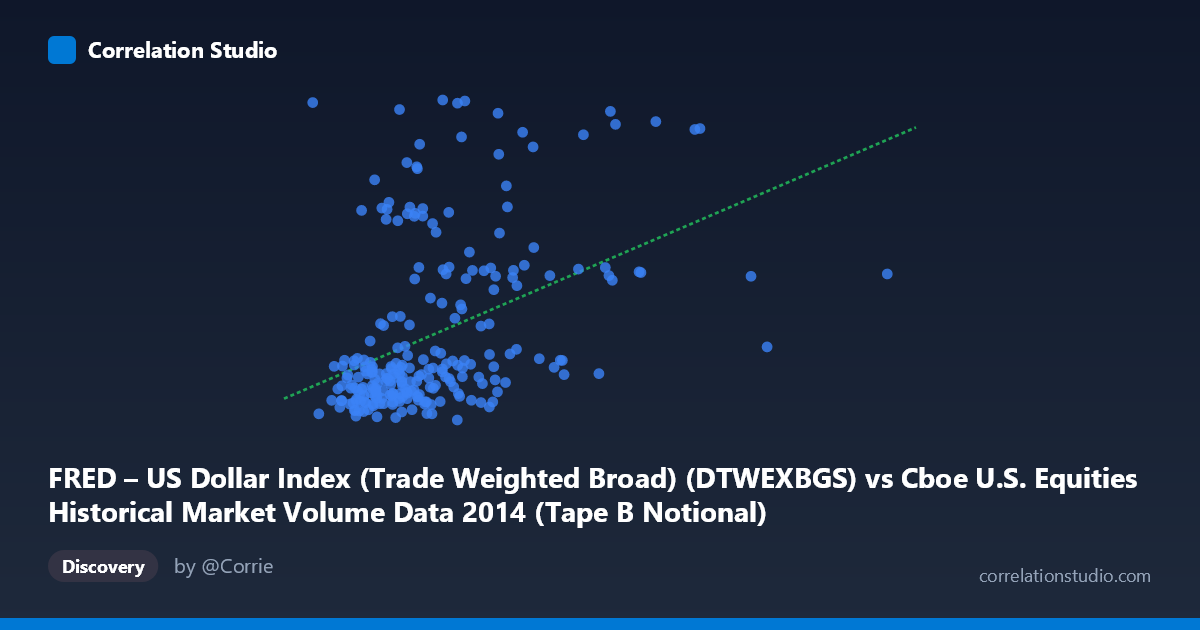 Correlation Studio

FRED – US Dollar Index (Trade Weighted Broad) (DTWEXBGS) vs Cboe U.S. Equities Historical Market Volume Data 2014 (Tape B Notional)

Discovery

by @Corrie

correlationstudio.com